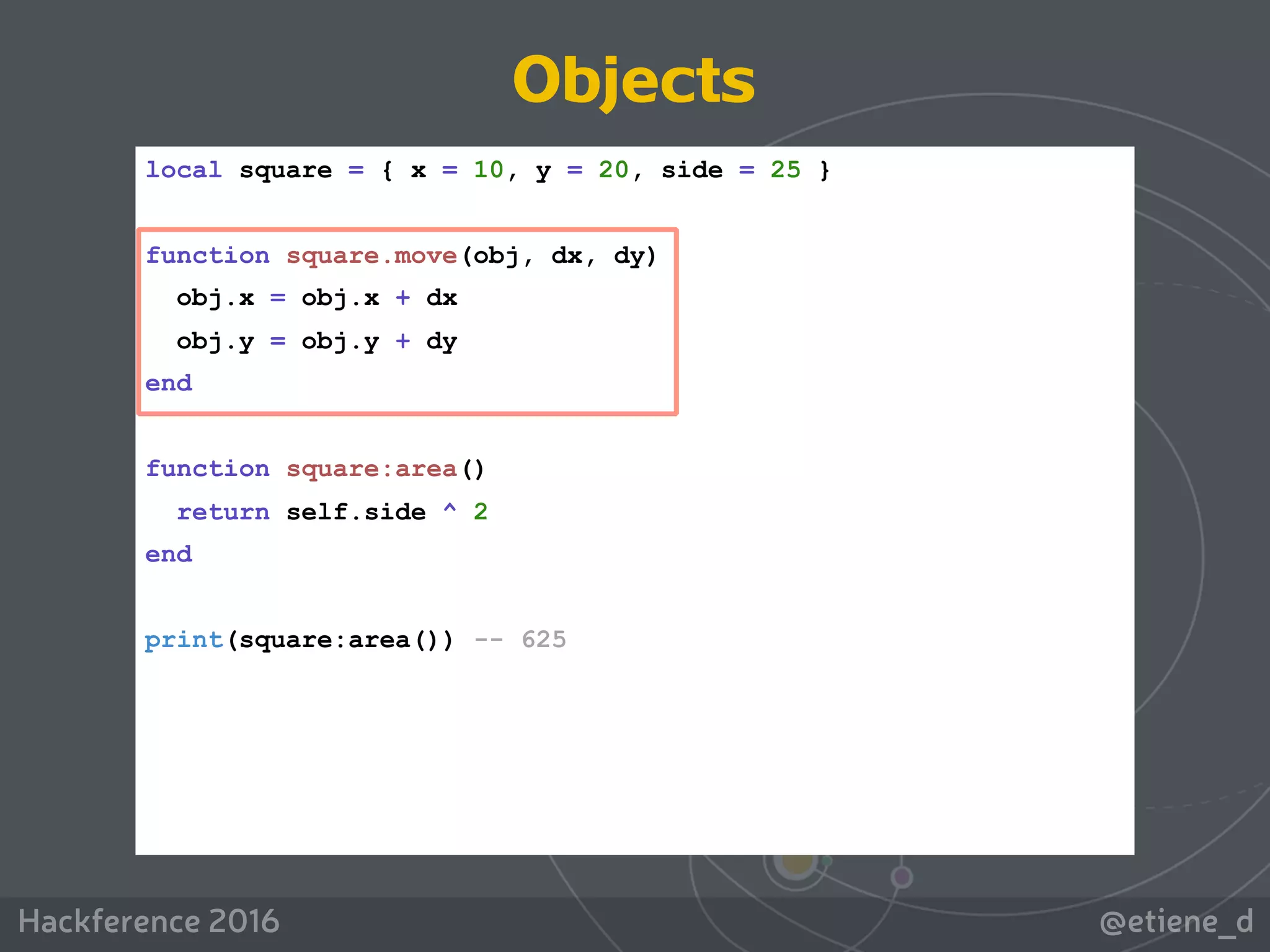 Objects

local square = { x = 10, y = 20, side = 25 }

function square.move(obj, dx, dy)
  obj.x = obj.x + dx
  obj.y = obj.y + dy
end

function square:area()
  return self.side ^ 2
end

print(square:area()) -- 625

Hackference 2016

@etiene_d